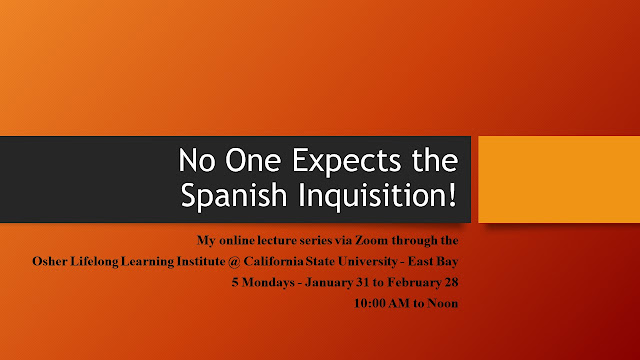 No One Expects the Spanish Inquisition!

My online lecture series via Zoom through the
Osher Lifelong Learning Institute @ California State University - East Bay
5 Mondays - January 31 to February 28
10:00 AM to Noon